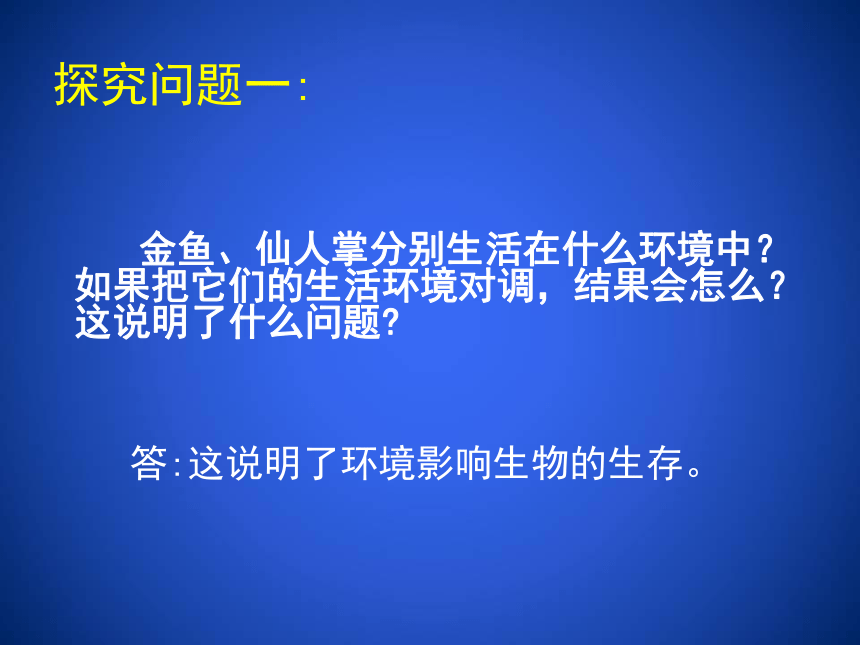 探究问题一:

金鱼、仙人掌分别生活在什么环境中?如果把它们的生活环境对调，结果会怎么?这说明了什么问题?

答:这说明了环境影响生物的生存。